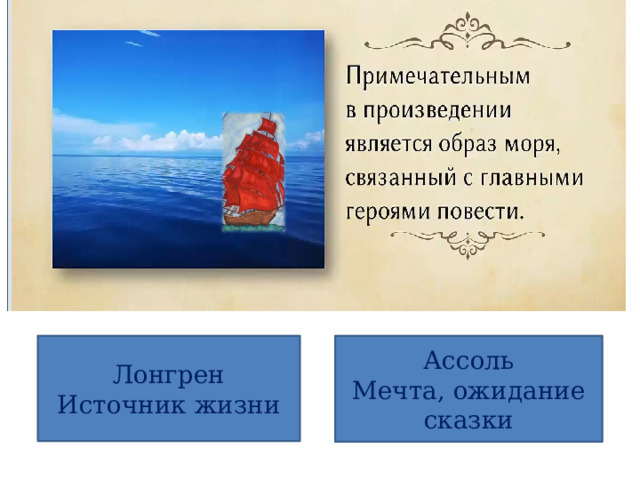 Примечательным в произведении является образ моря, связанный с главными героями повести.

Лонгрен
Источник жизни

Ассоль
Мечта, ожидание сказки